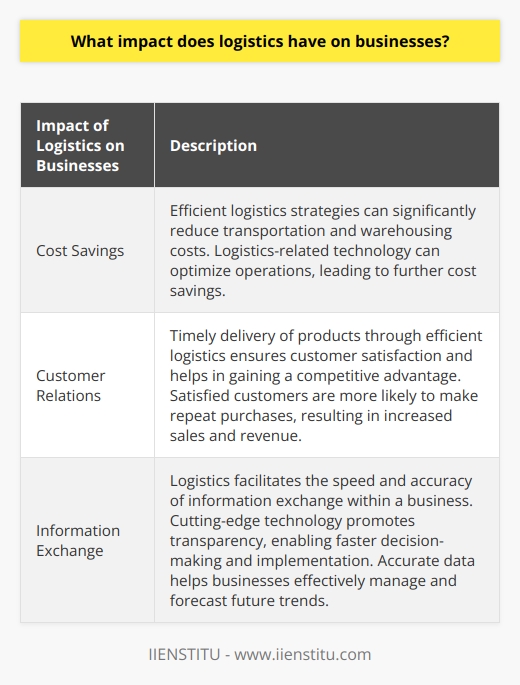 What impact does logistics have on businesses?

| Impact of Logistics on Businesses | Description |
|---|---|
| Cost Savings | Efficient logistics strategies can significantly reduce transportation and warehousing costs. Logistics-related technology can optimize operations, leading to further cost savings. |
| Customer Relations | Timely delivery of products through efficient logistics ensures customer satisfaction and helps in gaining a competitive advantage. Satisfied customers are more likely to make repeat purchases, resulting in increased sales and revenue. |
| Information Exchange | Logistics facilitates the speed and accuracy of information exchange within a business. Cutting-edge technology promotes transparency, enabling faster decision-making and implementation. Accurate data helps businesses effectively manage and forecast future trends. |

IIENSTITU - www.iienstitu.com